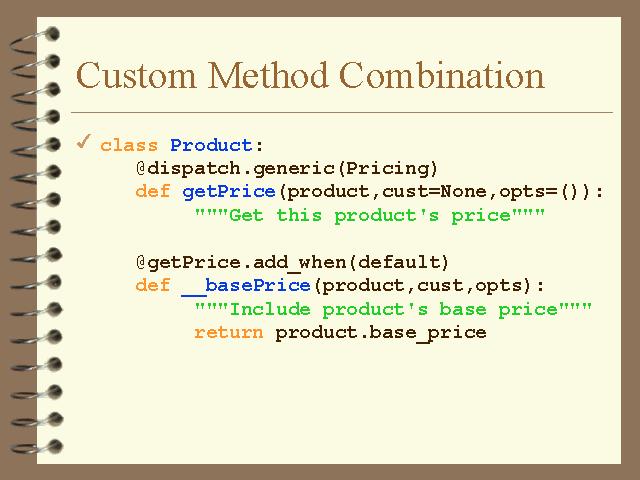 Custom Method Combination

✓ class Product:
    @dispatch.generic(Pricing)
    def getPrice(product,cust=None,opts=()):
        """Get this product's price"""

    @getPrice.add_when(default)
    def __basePrice(product,cust,opts):
        """Include product's base price"""
        return product.base_price